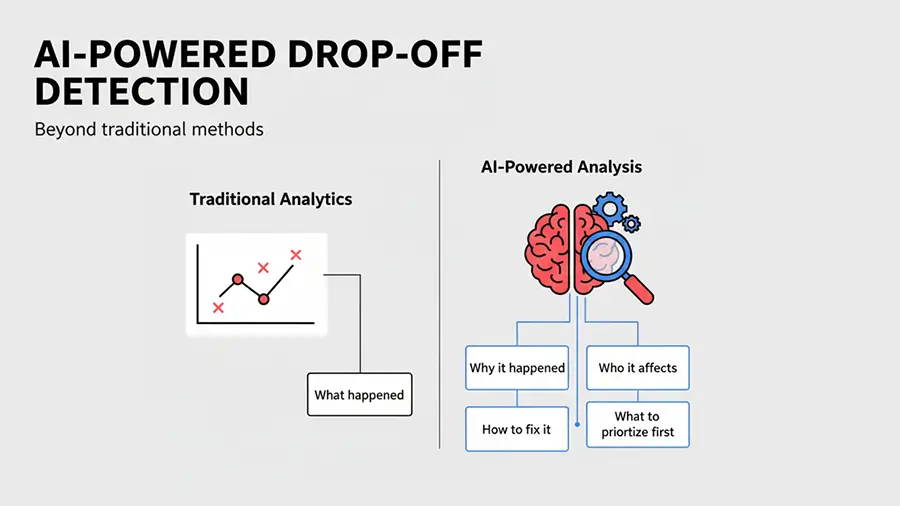 AI-POWERED DROP-OFF DETECTION

Beyond traditional methods

Traditional Analytics

What happened

AI-Powered Analysis

Why it happened

Who it affects

How to fix it

What to priortize first